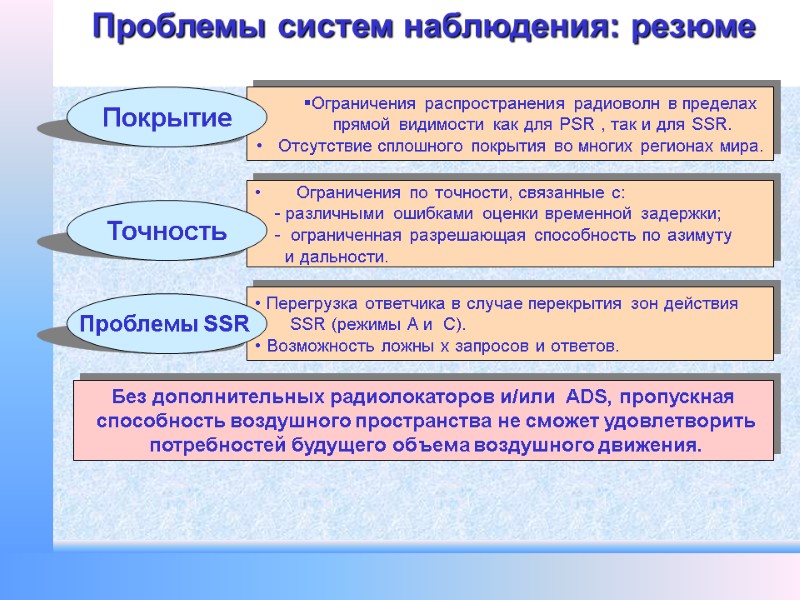 Проблемы систем наблюдения: резюме

Покрытие

▪Ограничения распространения радиоволн в пределах прямой видимости как для PSR , так и для SSR.
• Отсутствие сплошного покрытия во многих регионах мира.

Точность

• Ограничения по точности, связанные с:
- различными ошибками оценки временной задержки;
- ограниченная разрешающая способность по азимуту и дальности.

Проблемы SSR

• Перегрузка ответчика в случае перекрытия зон действия SSR (режимы A и C).
• Возможность ложны х запросов и ответов.

Без дополнительных радиолокаторов и/или ADS, пропускная способность воздушного пространства не сможет удовлетворить потребностей будущего объема воздушного движения.